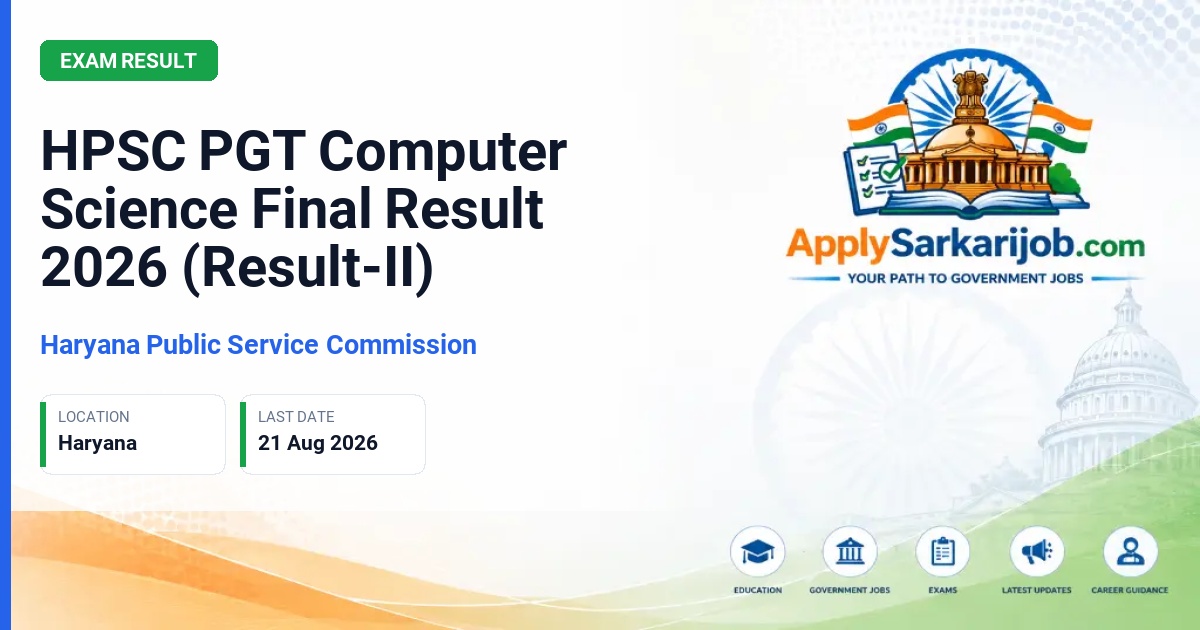 EXAM RESULT

HPSC PGT Computer Science Final Result 2026 (Result-II)

Haryana Public Service Commission

LOCATION
Haryana

LAST DATE
21 Aug 2026

ApplySarkarijob.com
YOUR PATH TO GOVERNMENT JOBS

EDUCATION
GOVERNMENT JOBS
EXAMS
LATEST UPDATES
CAREER GUIDANCE